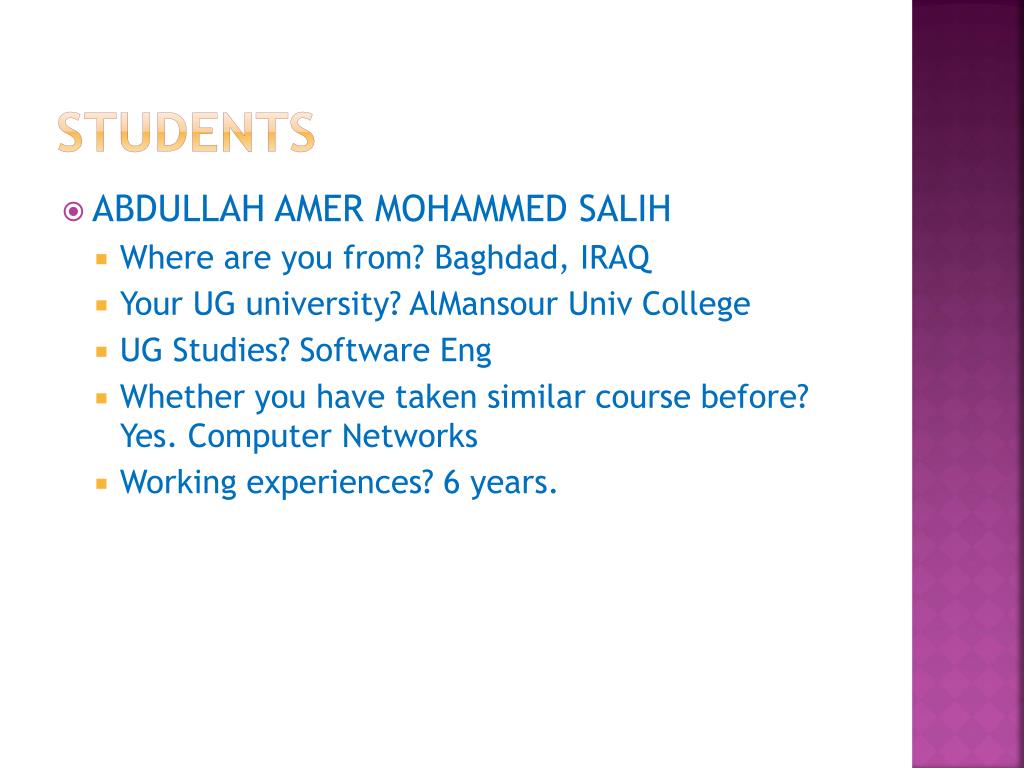 STUDENTS

ABDULLAH AMER MOHAMMED SALIH

Where are you from? Baghdad, IRAQ

Your UG university? AlMansour Univ College

UG Studies? Software Eng

Whether you have taken similar course before? Yes. Computer Networks

Working experiences? 6 years.